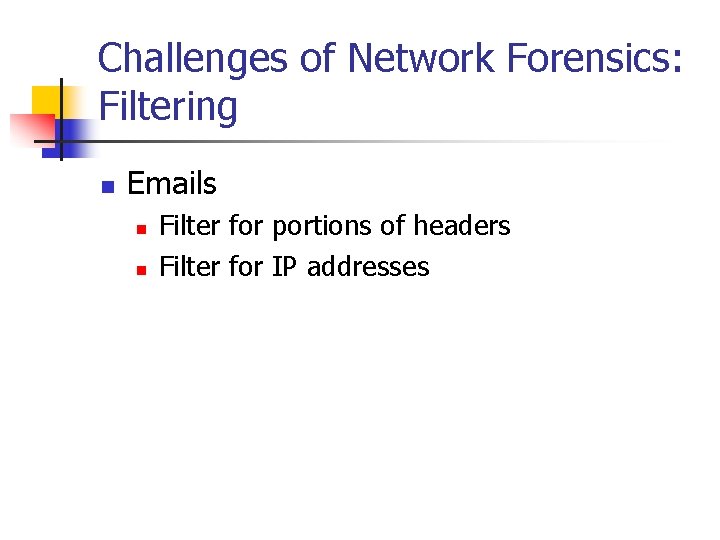 Challenges of Network Forensics: Filtering

- Emails
  - Filter for portions of headers
  - Filter for IP addresses